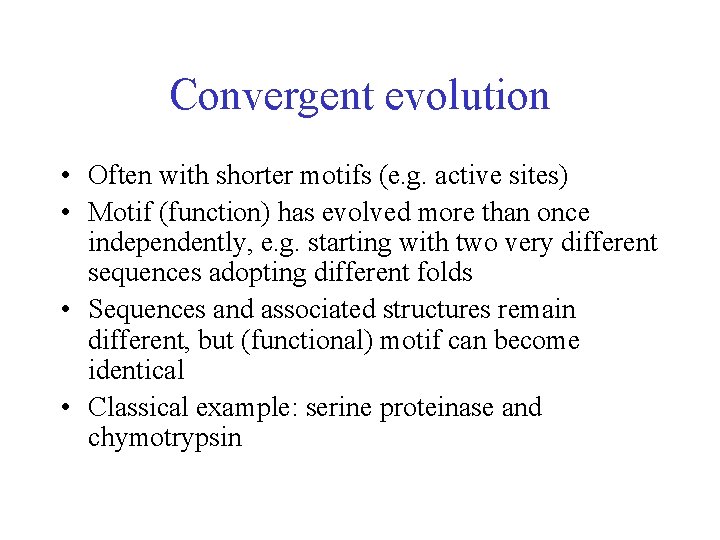 Convergent evolution

• Often with shorter motifs (e.g. active sites)
• Motif (function) has evolved more than once independently, e.g. starting with two very different sequences adopting different folds
• Sequences and associated structures remain different, but (functional) motif can become identical
• Classical example: serine proteinase and chymotrypsin